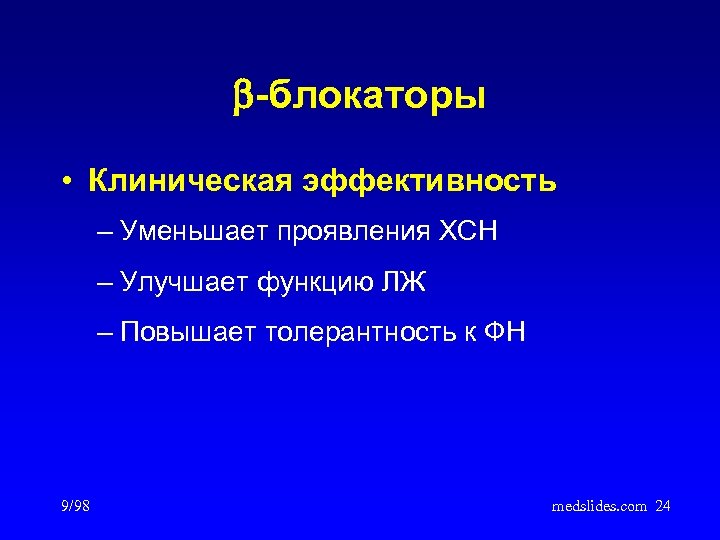 β-блокаторы

• Клиническая эффективность

– Уменьшает проявления ХСН

– Улучшает функцию ЛЖ

– Повышает толерантность к ФН

9/98

medslides.com 24